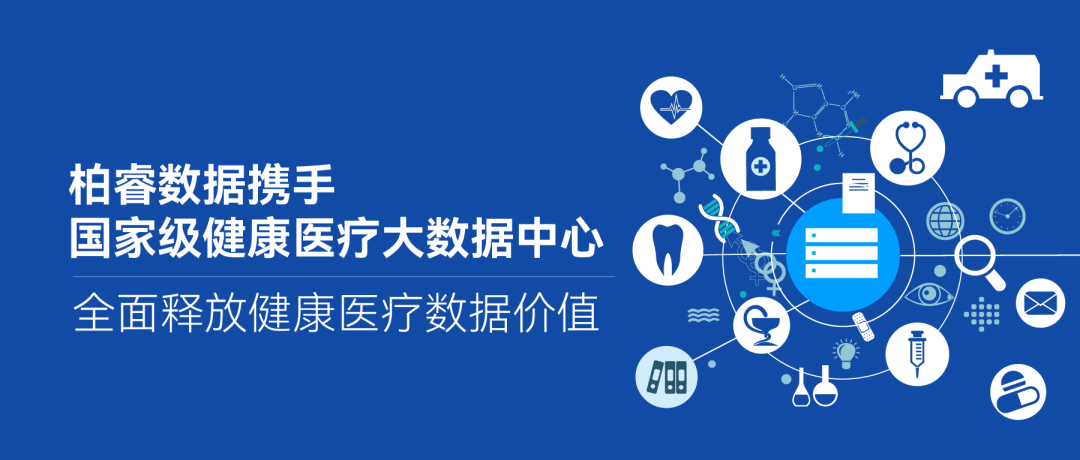 柏睿数据携手
国家级健康医疗大数据中心

全面释放健康医疗数据价值